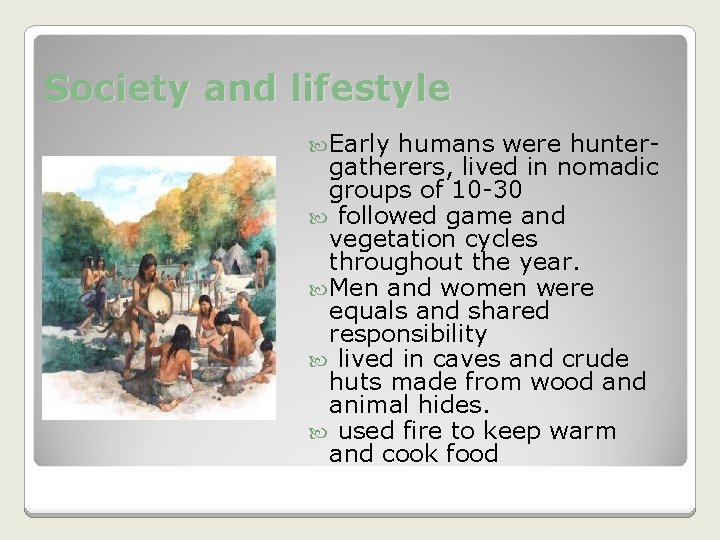 Society and lifestyle

Early humans were hunter-gatherers, lived in nomadic groups of 10-30

followed game and vegetation cycles throughout the year.

Men and women were equals and shared responsibility

lived in caves and crude huts made from wood and animal hides.

used fire to keep warm and cook food